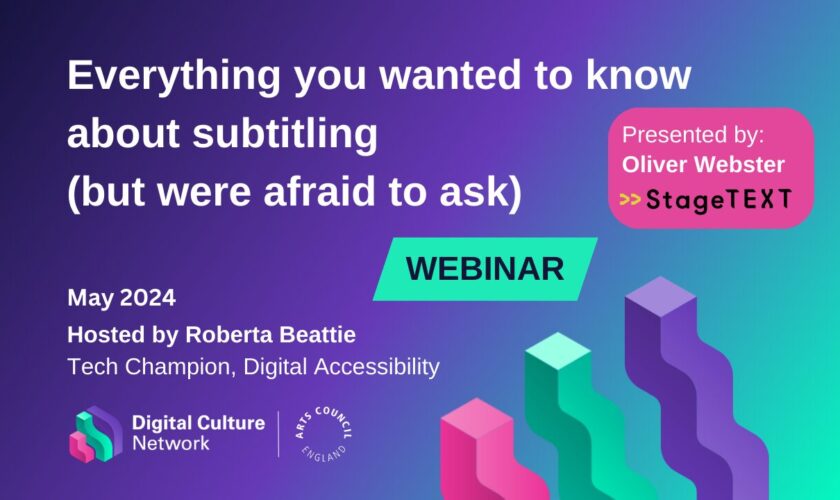 Everything you wanted to know about subtitling
(but were afraid to ask)

Presented by:
Oliver Webster
>> StageTEXT

WEBINAR

May 2024
Hosted by Roberta Beattie
Tech Champion, Digital Accessibility

Digital Culture Network

ARTS COUNCIL ENGLAND